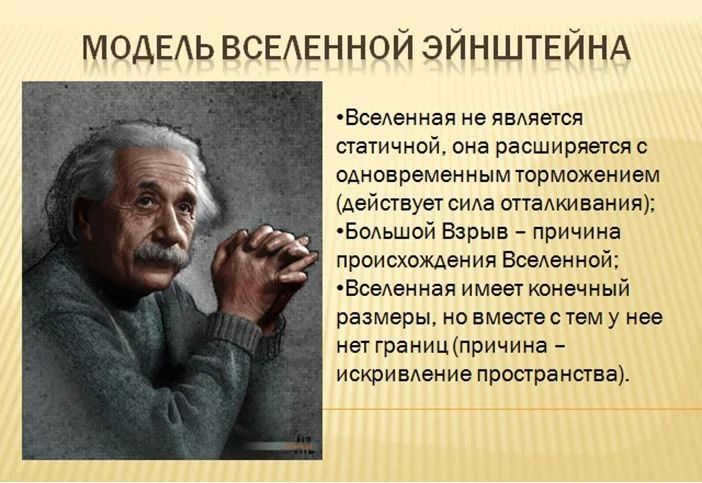 МОДЕЛЬ ВСЕЛЕННОЙ ЭЙНШТЕЙНА

•Вселенная не является статичной, она расширяется с одновременным торможением (действует сила отталкивания);
•Большой Взрыв – причина происхождения Вселенной;
•Вселенная имеет конечный размеры, но вместе с тем у нее нет границ (причина – искривление пространства).